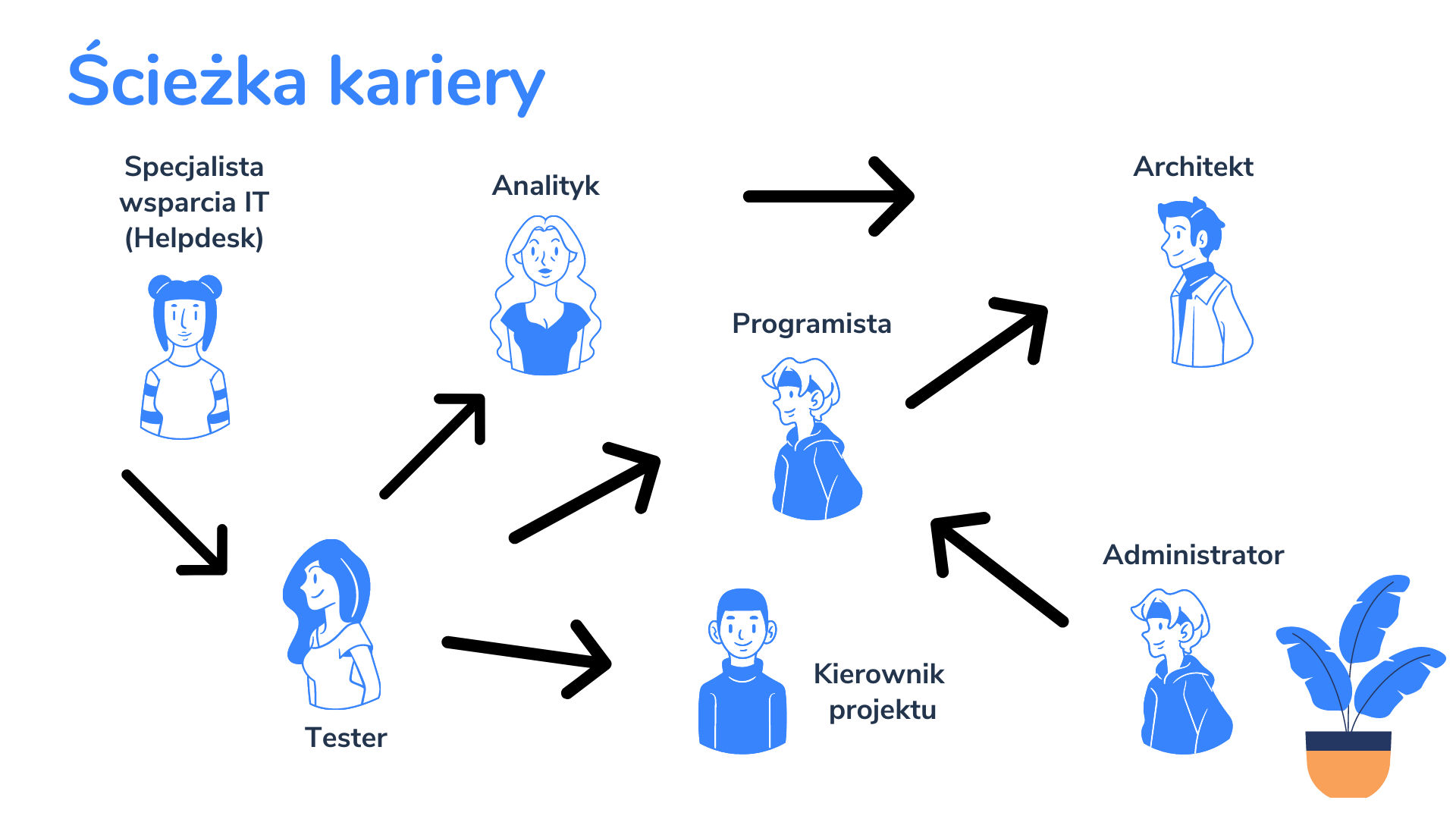 Ścieżka kariery

Specjalista wsparcia IT (Helpdesk)

Analityk

Architekt

Programista

Tester

Kierownik projektu

Administrator